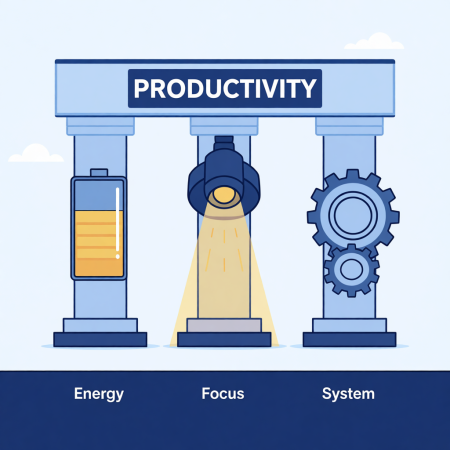 PRODUCTIVITY

Energy Focus System